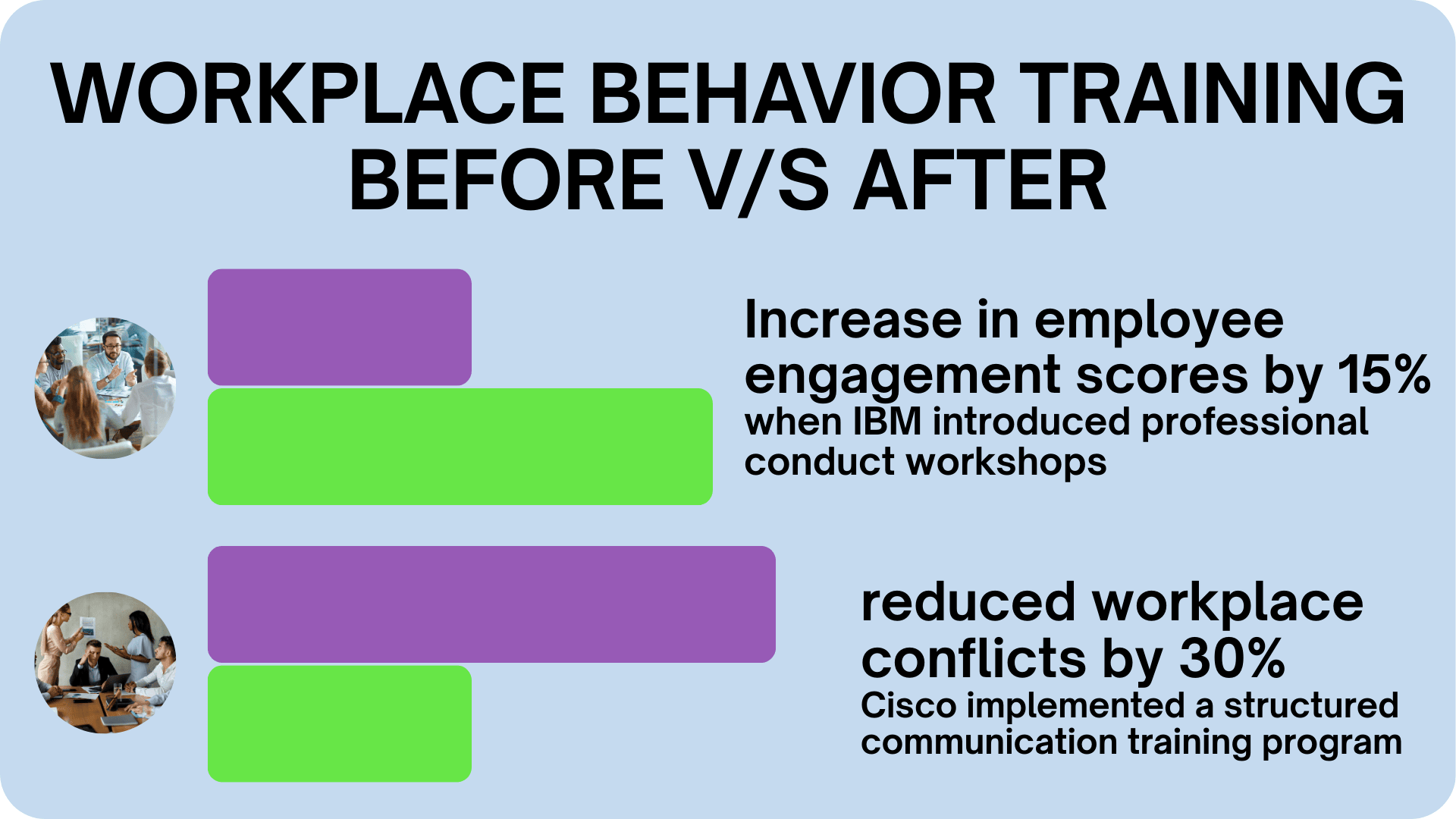 WORKPLACE BEHAVIOR TRAINING BEFORE V/S AFTER

Increase in employee engagement scores by 15%
when IBM introduced professional conduct workshops

reduced workplace conflicts by 30%
Cisco implemented a structured communication training program